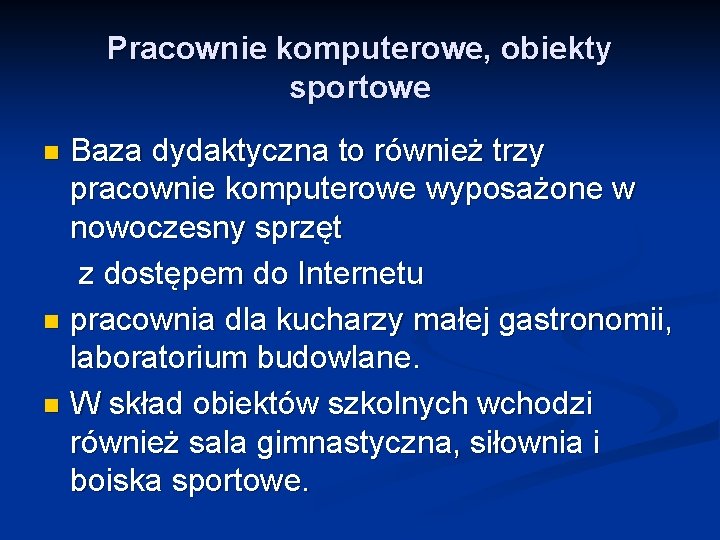 Pracownie komputerowe, obiekty sportowe

Baza dydaktyczna to również trzy pracownie komputerowe wyposażone w nowoczesny sprzęt

z dostępem do Internetu

pracownia dla kucharzy małej gastronomii, laboratorium budowlane.

W skład obiektów szkolnych wchodzi również sala gimnastyczna, siłownia i boiska sportowe.